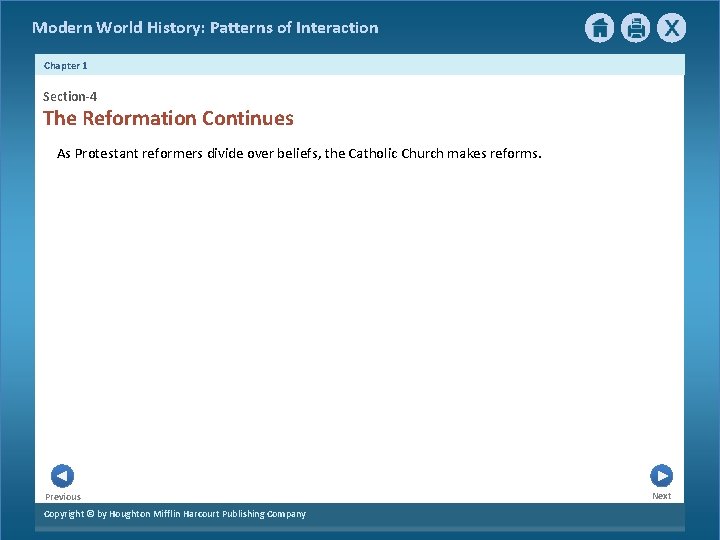 Modern World History: Patterns of Interaction

X

Chapter 1

Section-4
The Reformation Continues

As Protestant reformers divide over beliefs, the Catholic Church makes reforms.

Previous

Next

Copyright © by Houghton Mifflin Harcourt Publishing Company